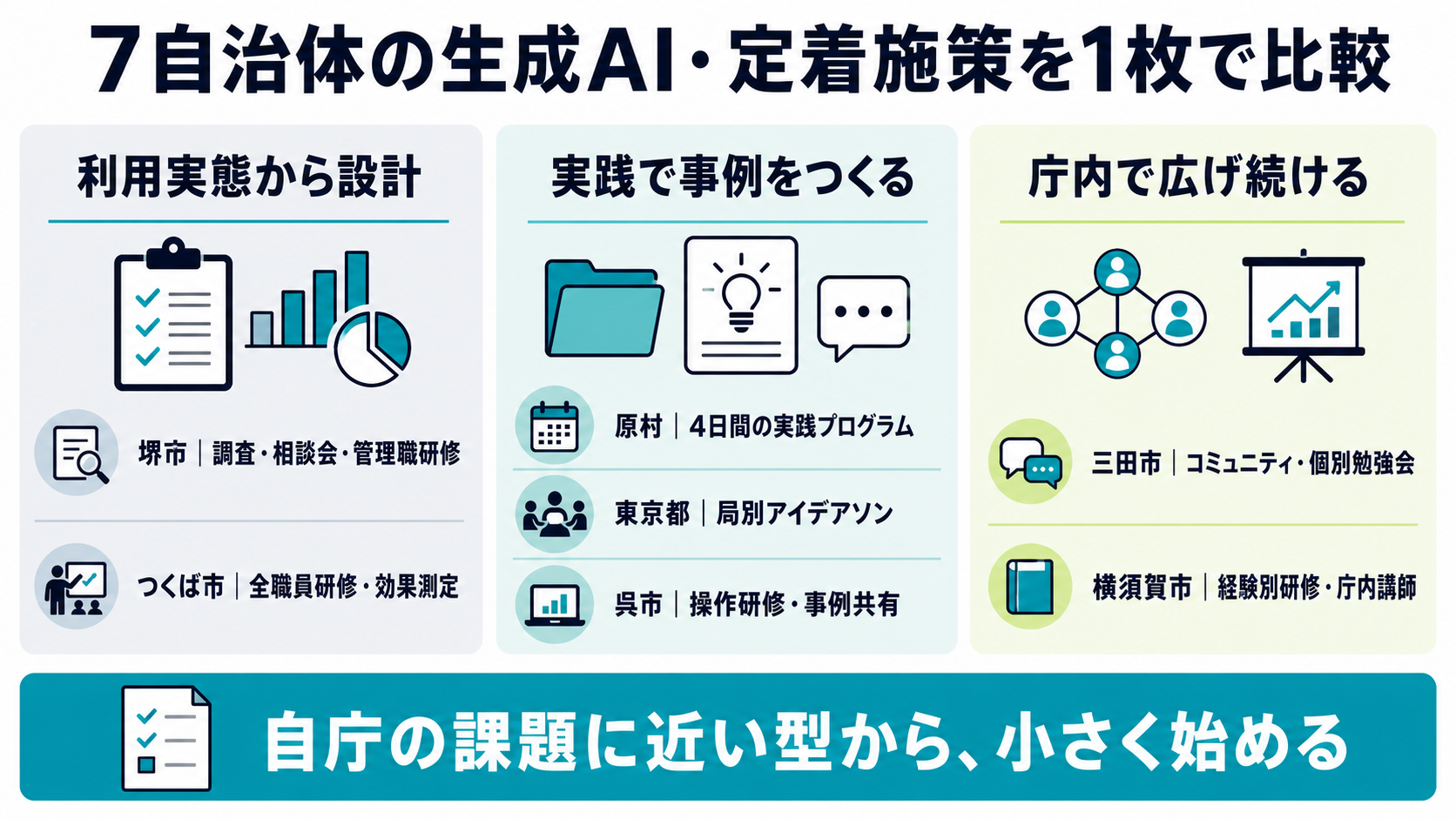 7自治体の生成AI・定着施策を1枚で比較

利用実態から設計

堺市｜調査・相談会・管理職研修

つくば市｜全職員研修・効果測定

実践で事例をつくる

原村｜4日間の実践プログラム

東京都｜局別アイデアソン

呉市｜操作研修・事例共有

庁内で広げ続ける

三田市｜コミュニティ・個別勉強会

横須賀市｜経験別研修・庁内講師

自庁の課題に近い型から、小さく始める